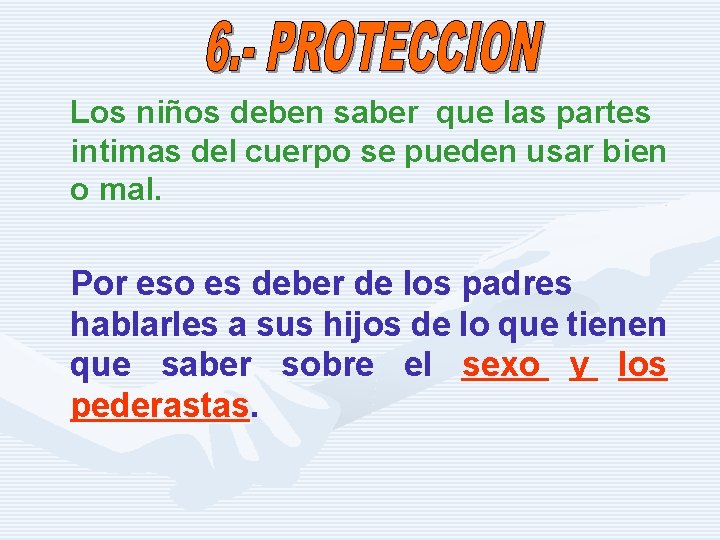 6.- PROTECCION

Los niños deben saber que las partes intimas del cuerpo se pueden usar bien o mal.

Por eso es deber de los padres hablarles a sus hijos de lo que tienen que saber sobre el sexo y los pederastas.